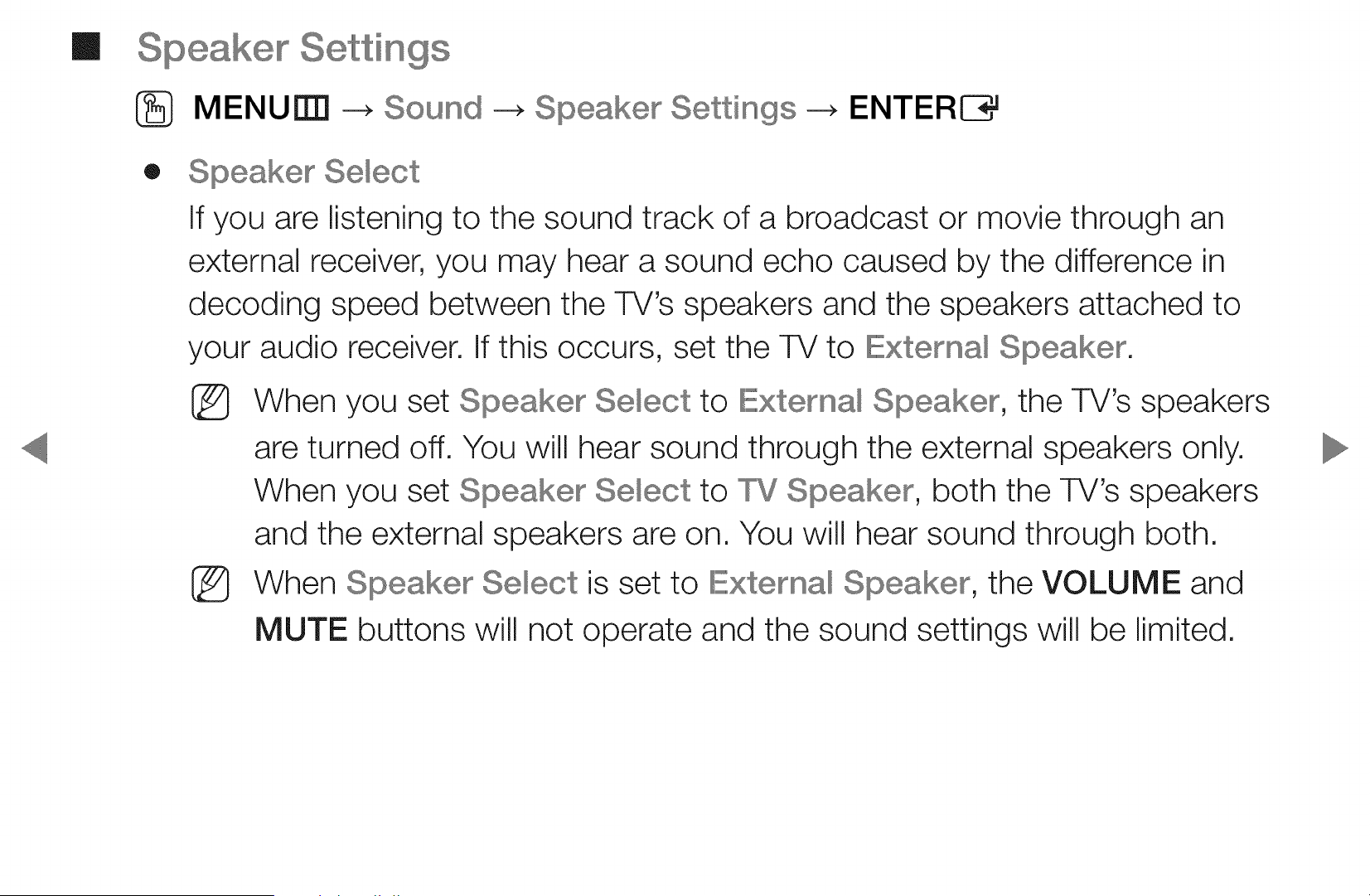 ■ Speaker Settings

MENU → Sound → Speaker Settings → ENTER

● Speaker Select

If you are listening to the sound track of a broadcast or movie through an external receiver, you may hear a sound echo caused by the difference in decoding speed between the TV's speakers and the speakers attached to your audio receiver. If this occurs, set the TV to External Speaker.

When you set Speaker Select to External Speaker, the TV's speakers are turned off. You will hear sound through the external speakers only. When you set Speaker Select to TV Speaker, both the TV's speakers and the external speakers are on. You will hear sound through both.

When Speaker Select is set to External Speaker, the VOLUME and MUTE buttons will not operate and the sound settings will be limited.